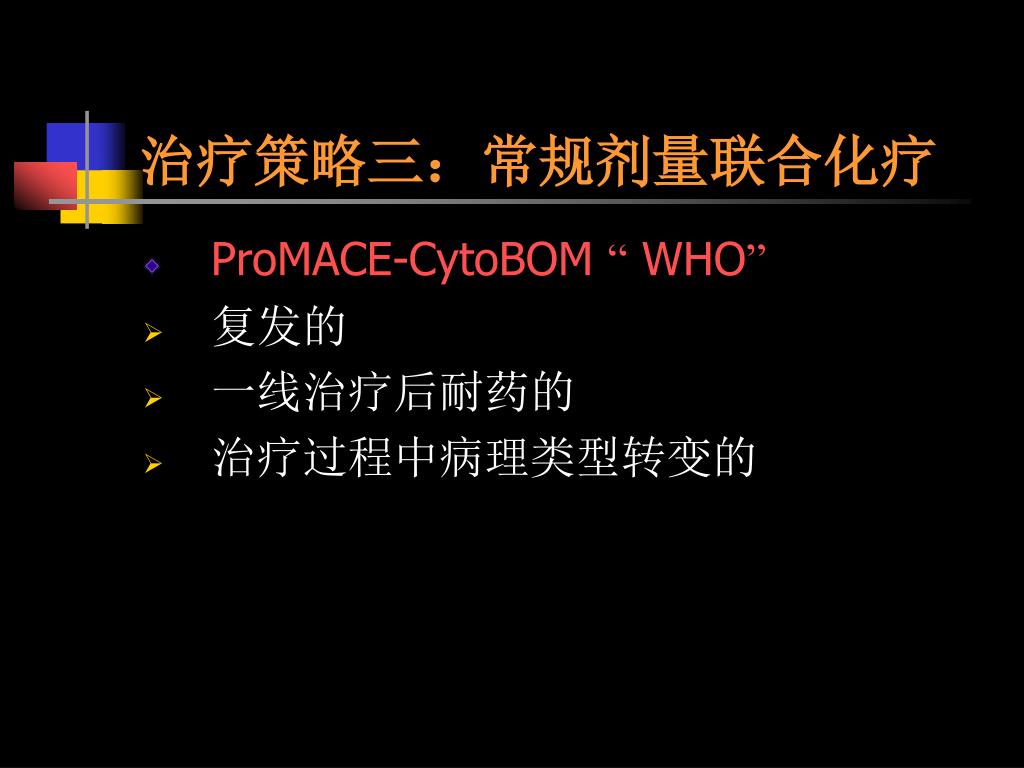 治疗策略三：常规剂量联合化疗

ProMACE-CytoBOM “ WHO”

复发的

一线治疗后耐药的

治疗过程中病理类型转变的